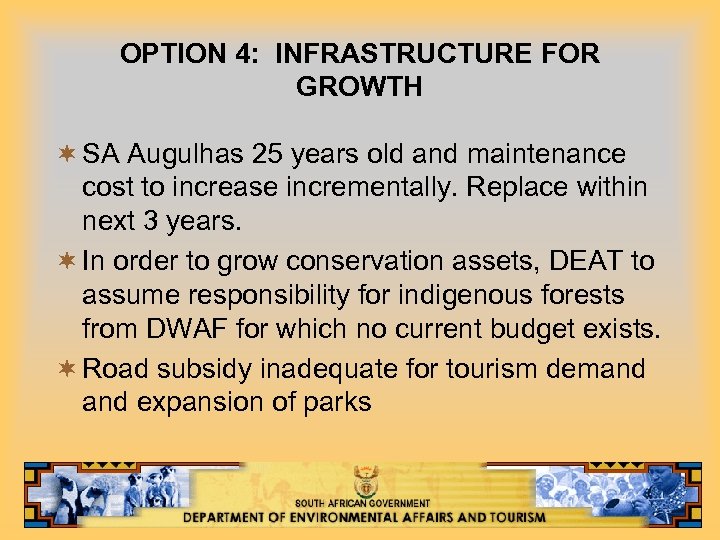 OPTION 4: INFRASTRUCTURE FOR GROWTH

SA Augulhas 25 years old and maintenance cost to increase incrementally. Replace within next 3 years.

In order to grow conservation assets, DEAT to assume responsibility for indigenous forests from DWAF for which no current budget exists.

Road subsidy inadequate for tourism demand and expansion of parks

SOUTH AFRICAN GOVERNMENT
DEPARTMENT OF ENVIRONMENTAL AFFAIRS AND TOURISM